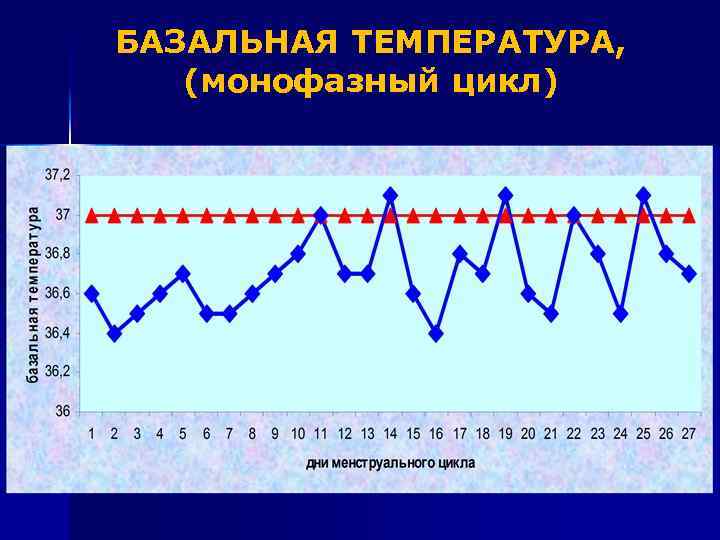 БАЗАЛЬНАЯ ТЕМПЕРАТУРА, (монофазный цикл)

базальная температура

37,2
37
36,8
36,6
36,4
36,2
36

1 2 3 4 5 6 7 8 9 10 11 12 13 14 15 16 17 18 19 20 21 22 23 24 25 26 27

дни менструального цикла